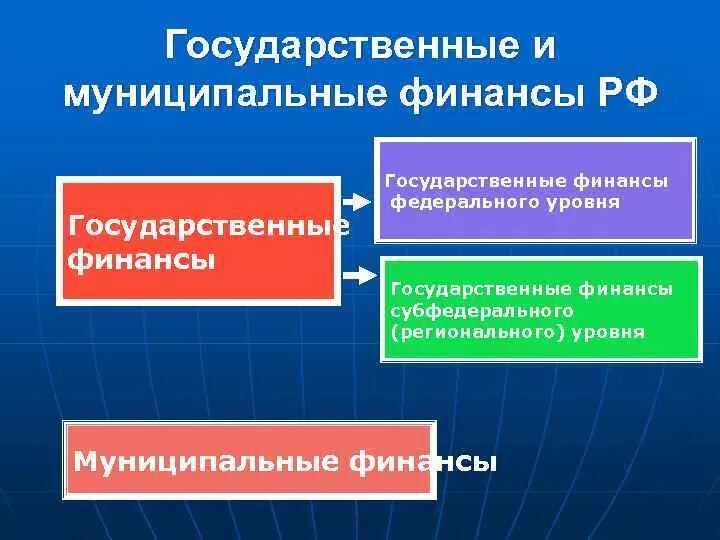 Государственные и муниципальные финансы РФ

Государственные финансы

Государственные финансы федерального уровня

Государственные финансы субфедерального (регионального) уровня

Муниципальные финансы